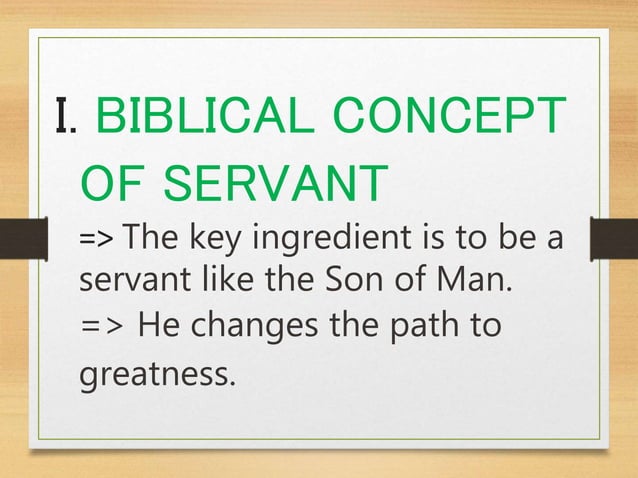 I. BIBLICAL CONCEPT OF SERVANT

=> The key ingredient is to be a servant like the Son of Man.

=> He changes the path to greatness.